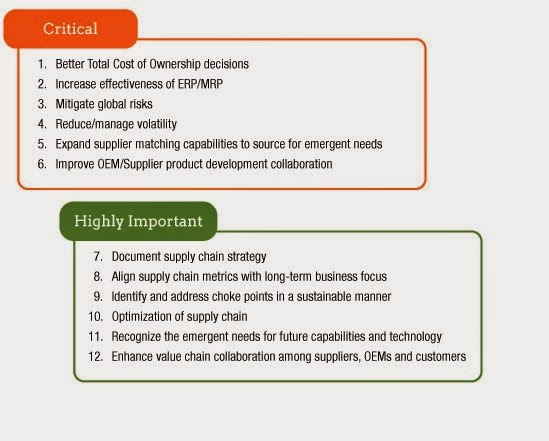 Critical

1. Better Total Cost of Ownership decisions
2. Increase effectiveness of ERP/MRP
3. Mitigate global risks
4. Reduce/manage volatility
5. Expand supplier matching capabilities to source for emergent needs
6. Improve OEM/Supplier product development collaboration

Highly Important

7. Document supply chain strategy
8. Align supply chain metrics with long-term business focus
9. Identify and address choke points in a sustainable manner
10. Optimization of supply chain
11. Recognize the emergent needs for future capabilities and technology
12. Enhance value chain collaboration among suppliers, OEMs and customers